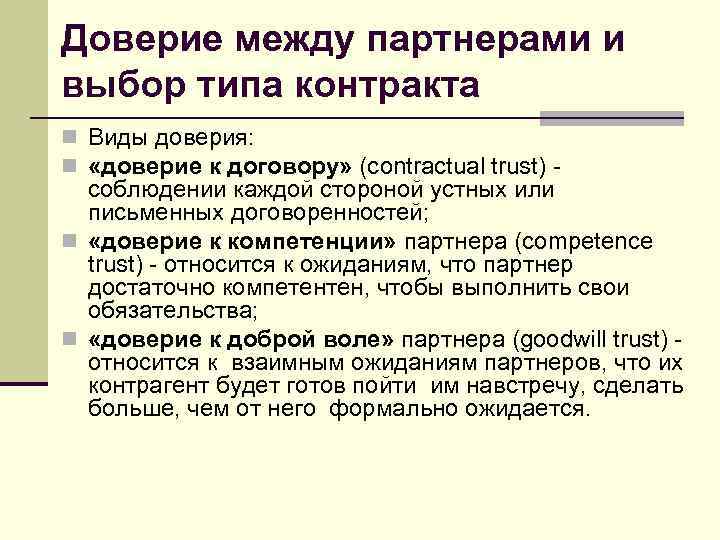 Доверие между партнерами и выбор типа контракта

Виды доверия:

«доверие к договору» (contractual trust) - соблюдении каждой стороной устных или письменных договоренностей;

«доверие к компетенции» партнера (competence trust) - относится к ожиданиям, что партнер достаточно компетентен, чтобы выполнить свои обязательства;

«доверие к доброй воле» партнера (goodwill trust) - относится к взаимным ожиданиям партнеров, что их контрагент будет готов пойти им навстречу, сделать больше, чем от него формально ожидается.